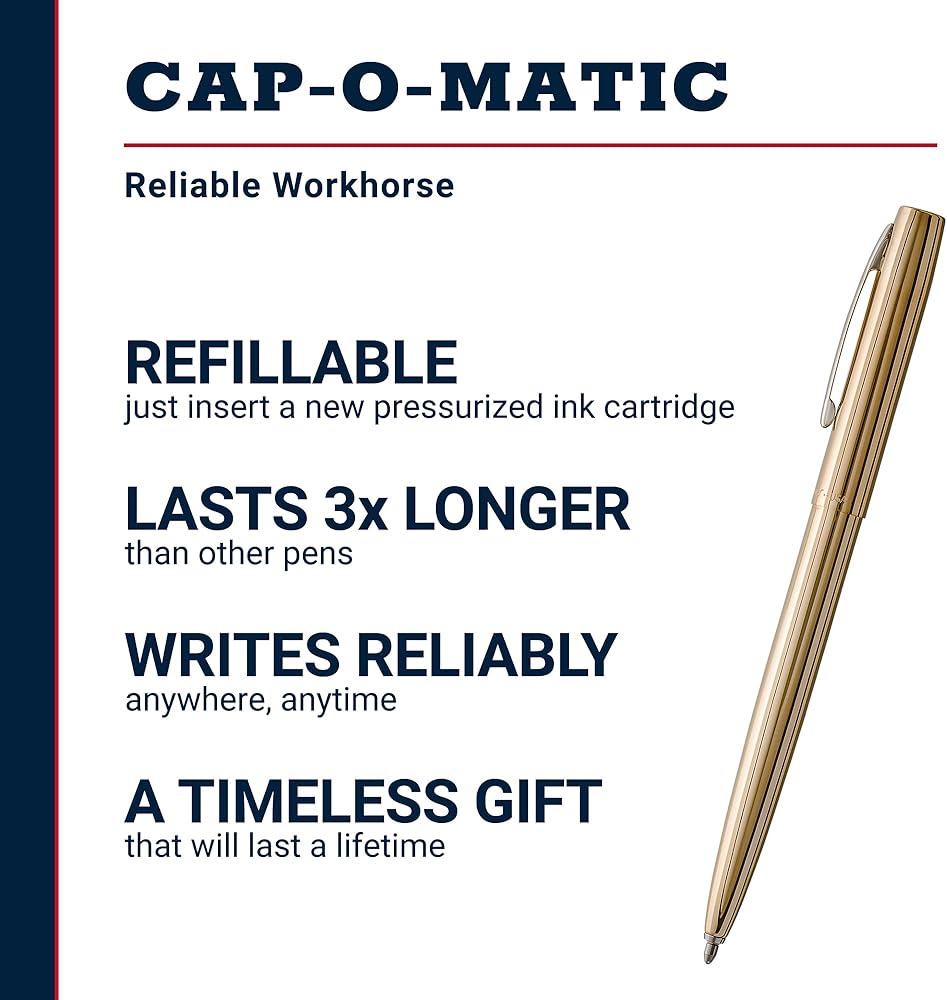 CAP-O-MATIC

Reliable Workhorse

REFILLABLE
just insert a new pressurized ink cartridge

LASTS 3x LONGER
than other pens

WRITES RELIABLY
anywhere, anytime

A TIMELESS GIFT
that will last a lifetime